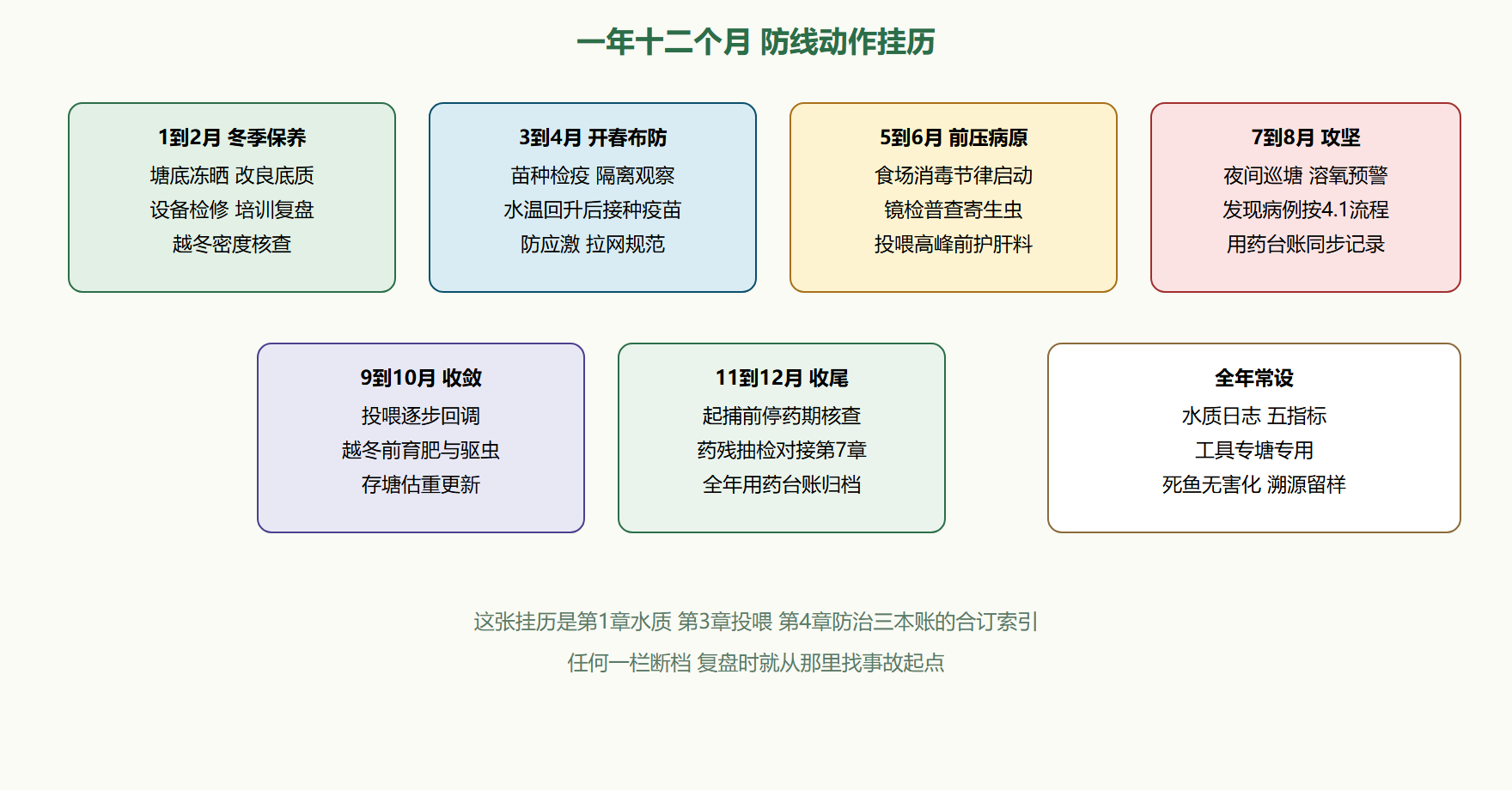 一年十二个月 防线动作挂历

1到2月 冬季保养
塘底冻晒 改良底质
设备检修 培训复盘
越冬密度核查

3到4月 开春布防
苗种检疫 隔离观察
水温回升后接种疫苗
防应激 拉网规范

5到6月 前压病原
食场消毒节律启动
镜检普查寄生虫
投喂高峰前护肝料

7到8月 攻坚
夜间巡塘 溶氧预警
发现病例按4.1流程
用药台账同步记录

9到10月 收敛
投喂逐步回调
越冬前育肥与驱虫
存塘估重更新

11到12月 收尾
起捕前停药期核查
药残抽检对接第7章
全年用药台账归档

全年常设
水质日志 五指标
工具专塘专用
死鱼无害化 溯源留样

这张挂历是第1章水质 第3章投喂 第4章防治三本账的合订索引
任何一栏断档 复盘时就从那里找事故起点